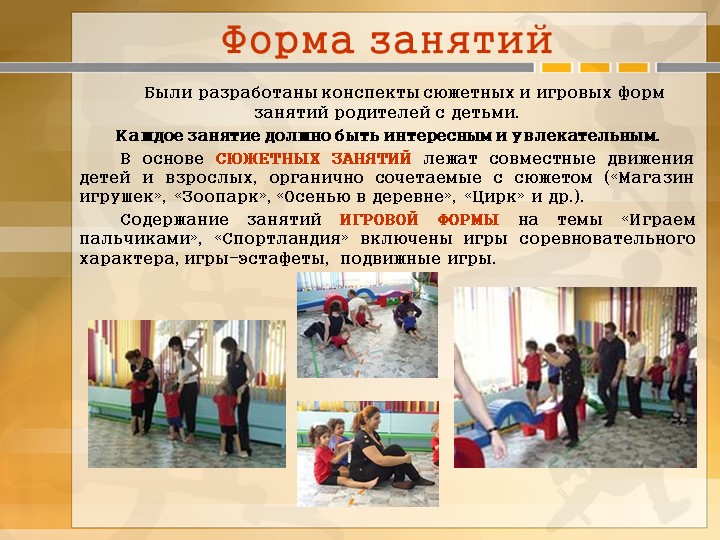 Форма занятий

Были разработаны конспекты сюжетных и игровых форм занятий родителей с детьми.

Каждое занятие должно быть интересным и увлекательным.

В основе СЮЖЕТНЫХ ЗАНЯТИЙ лежат совместные движения детей и взрослых, органично сочетаемые с сюжетом («Магазин игрушек», «Зоопарк», «Осенью в деревне», «Цирк» и др.).

Содержание занятий ИГРОВОЙ ФОРМЫ на темы «Играем пальчиками», «Спортландия» включены игры соревновательного характера, игры-эстафеты, подвижные игры.